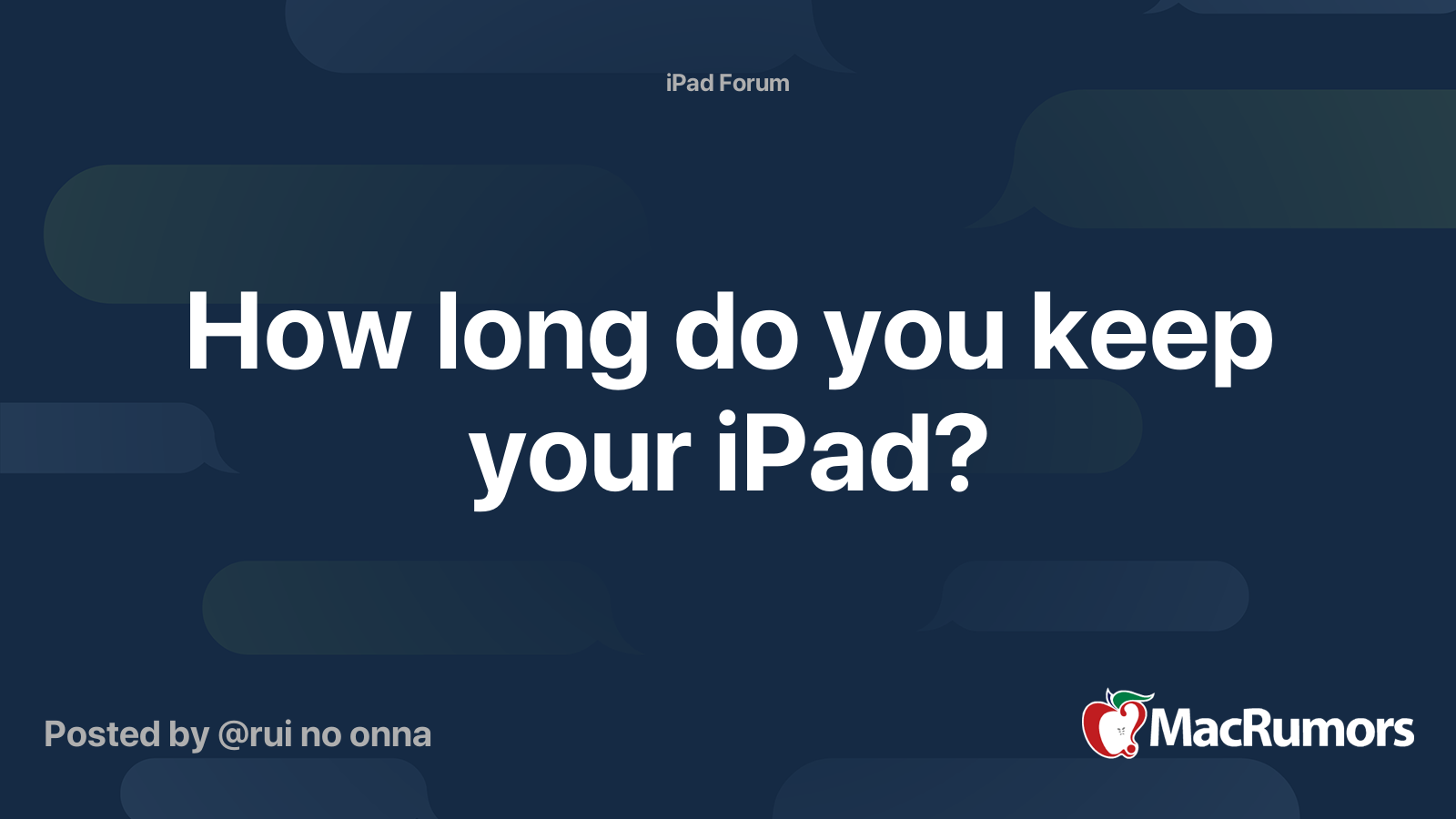 iPad Forum

How long do you keep your iPad?

Posted by @rui no onna

MacRumors